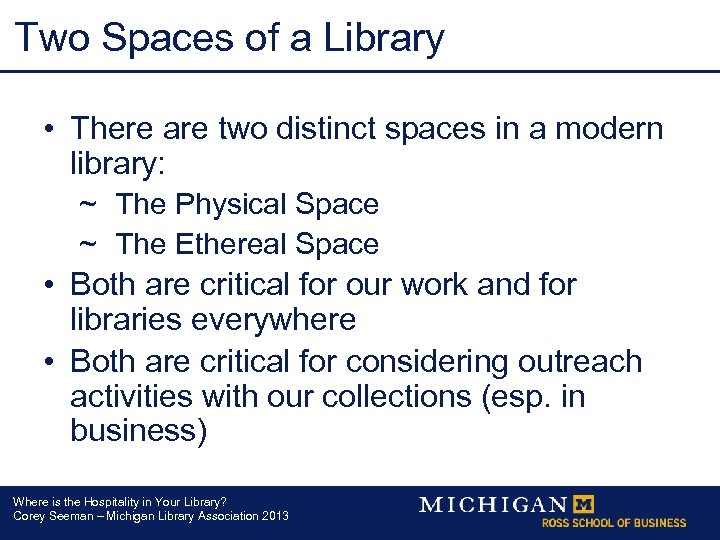 Two Spaces of a Library

• There are two distinct spaces in a modern library:
~ The Physical Space
~ The Ethereal Space
• Both are critical for our work and for libraries everywhere
• Both are critical for considering outreach activities with our collections (esp. in business)

Where is the Hospitality in Your Library?
Corey Seeman – Michigan Library Association 2013

MICHIGAN M
ROSS SCHOOL OF BUSINESS